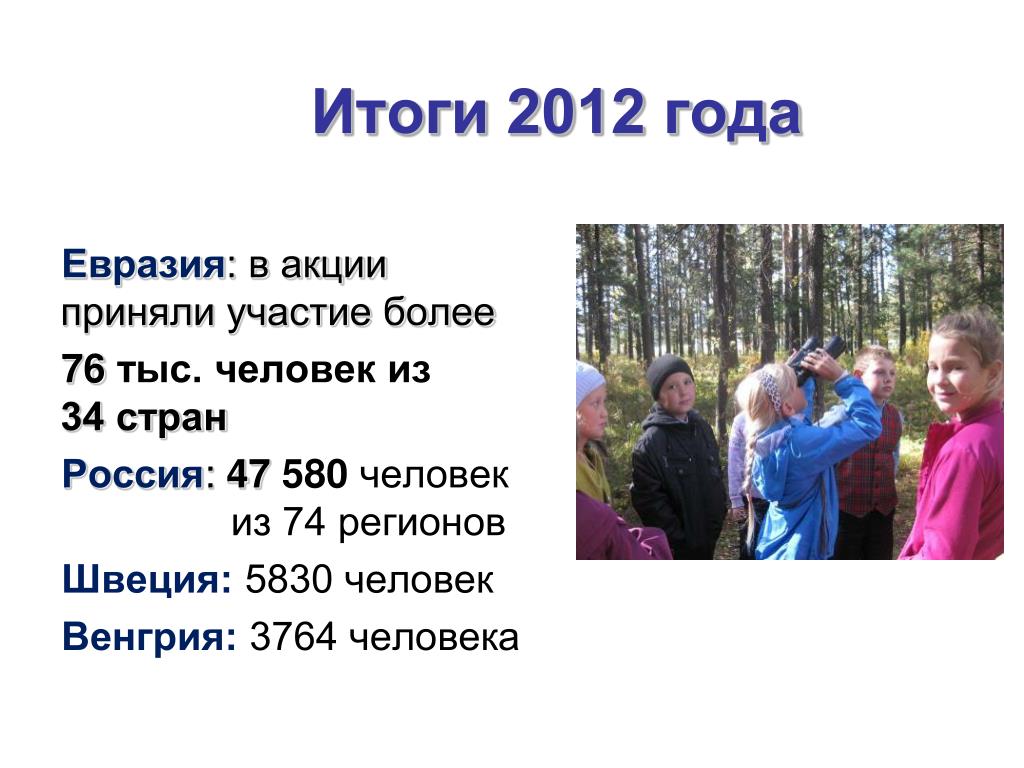 Итоги 2012 года

Евразия: в акции приняли участие более

76 тыс. человек из 34 стран

Россия: 47 580 человек из 74 регионов

Швеция: 5830 человек

Венгрия: 3764 человека